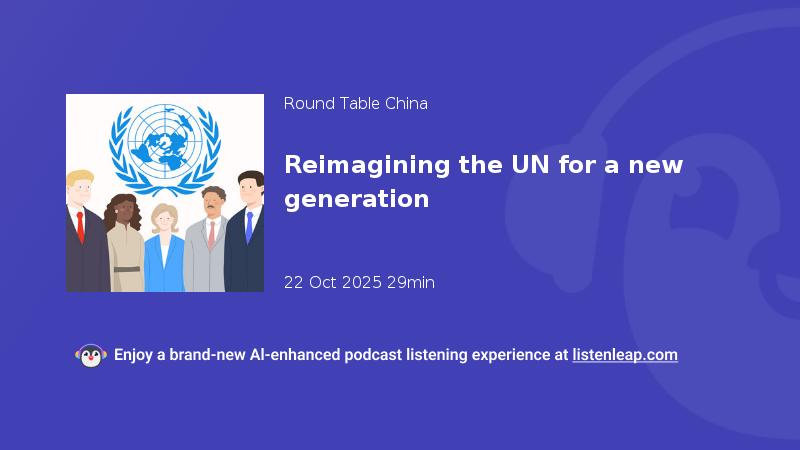 Round Table China

Reimagining the UN for a new generation

22 Oct 2025 29min

Enjoy a brand-new AI-enhanced podcast listening experience at listenleap.com